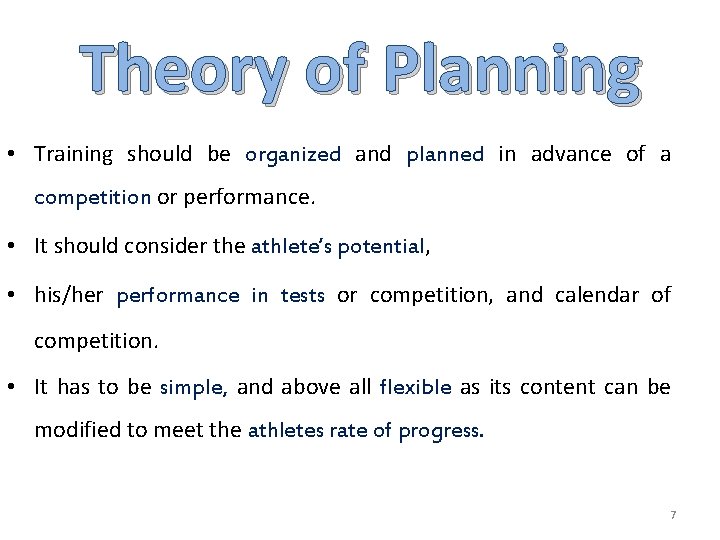 Theory of Planning

• Training should be organized and planned in advance of a competition or performance.

• It should consider the athlete's potential,

• his/her performance in tests or competition, and calendar of competition.

• It has to be simple, and above all flexible as its content can be modified to meet the athletes rate of progress.

7